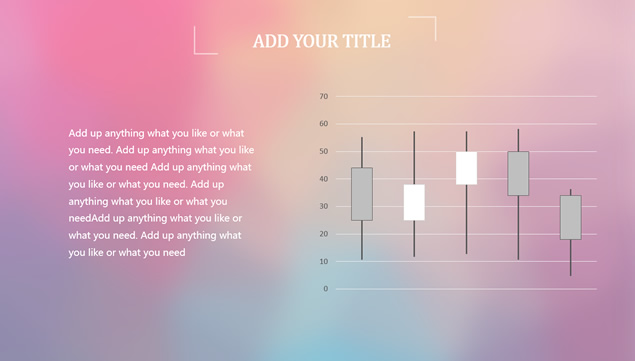 ADD YOUR TITLE

Add up anything what you like or what you need. Add up anything what you like or what you need Add up anything what you like or what you need. Add up anything what you like or what you needAdd up anything what you like or what you need. Add up anything what you like or what you need

70
60
50
40
30
20
10
0